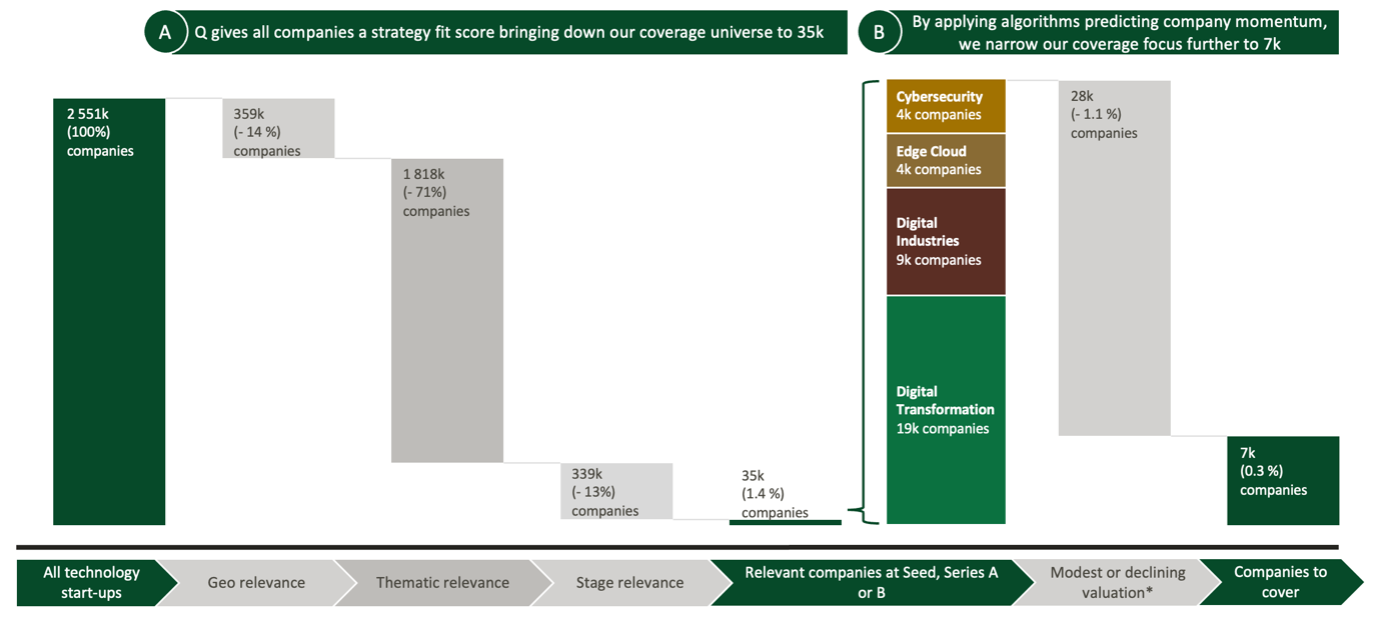 A Q gives all companies a strategy fit score bringing down our coverage universe to 35k

B By applying algorithms predicting company momentum, we narrow our coverage focus further to 7k

2 551k (100%) companies

359k (- 14 %) companies

1 818k (- 71%) companies

339k (- 13%) companies

35k (1.4 %) companies

Cybersecurity 4k companies

Edge Cloud 4k companies

Digital Industries 9k companies

Digital Transformation 19k companies

28k (- 1.1 %) companies

7k (0.3 %) companies

All technology start-ups

Geo relevance

Thematic relevance

Stage relevance

Relevant companies at Seed, Series A or B

Modest or declining valuation*

Companies to cover